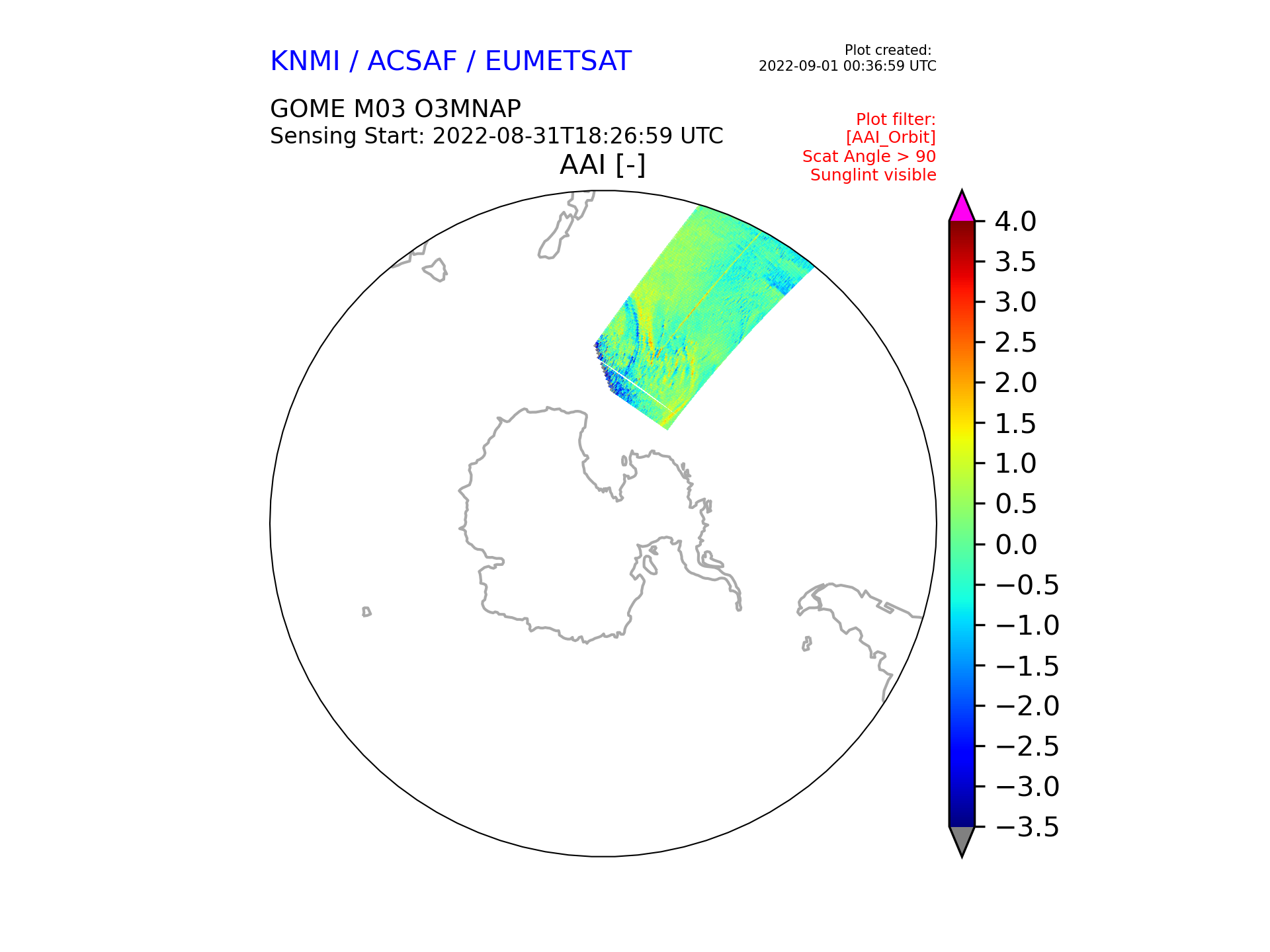 KNMI / ACSAF / EUMETSAT

Plot created:
2022-09-01 00:36:59 UTC

GOME M03 O3MNAP
Sensing Start: 2022-08-31T18:26:59 UTC

Plot filter:
[AAI_Orbit]
Scat Angle > 90
Sunglint visible

AAI [-]

4.0
3.5
3.0
2.5
2.0
1.5
1.0
0.5
0.0
−0.5
−1.0
−1.5
−2.0
−2.5
−3.0
−3.5